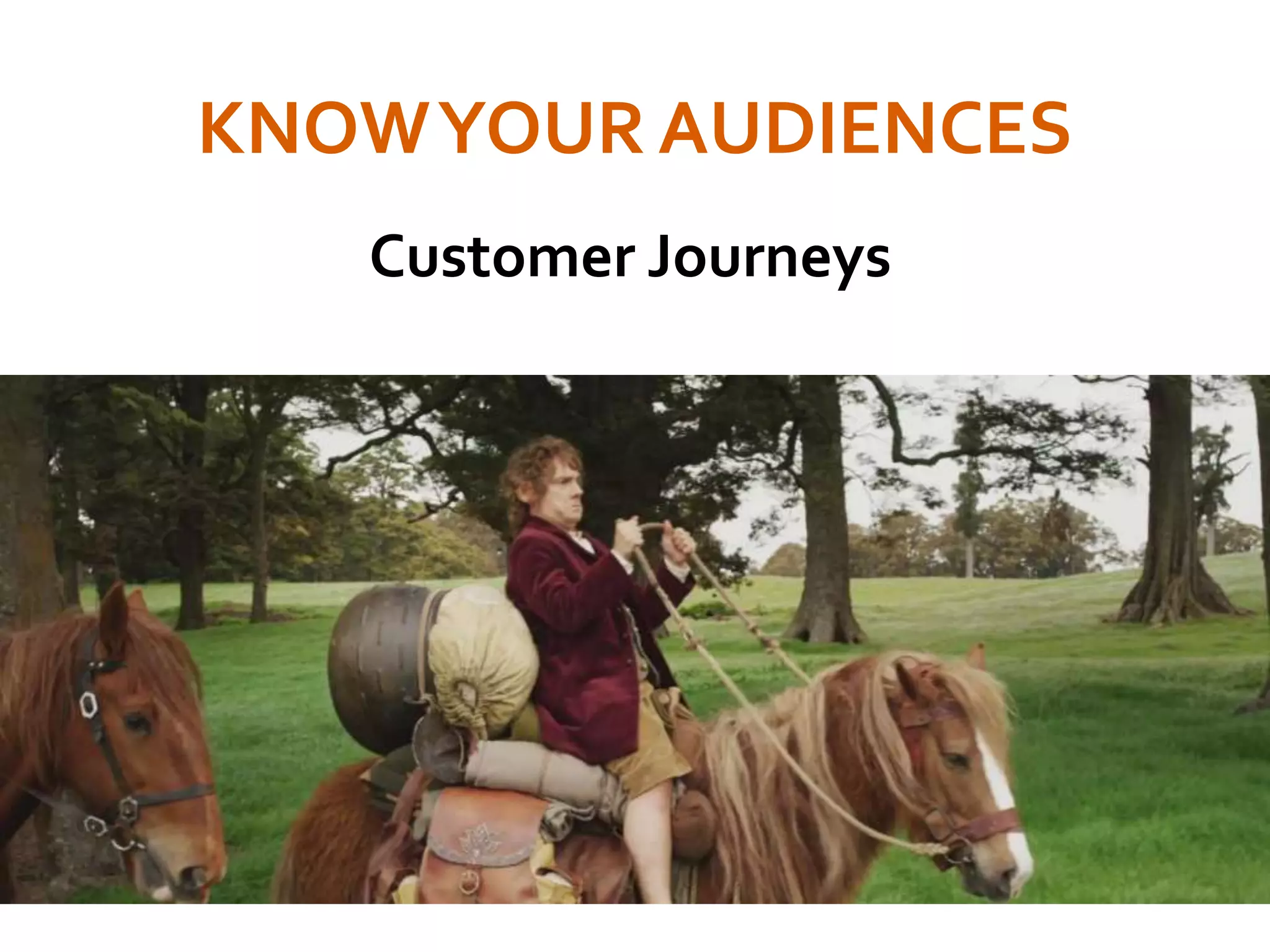 KNOW YOUR AUDIENCES

Customer Journeys